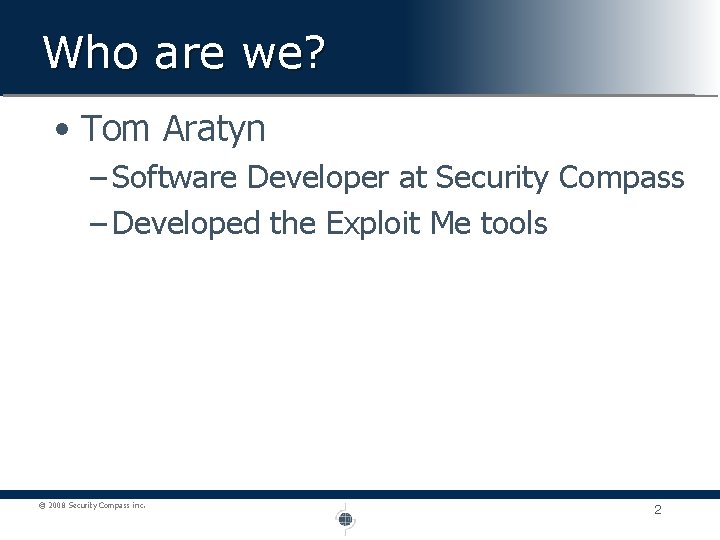 Who are we?

• Tom Aratyn

– Software Developer at Security Compass

– Developed the Exploit Me tools

© 2008 Security Compass inc.

2